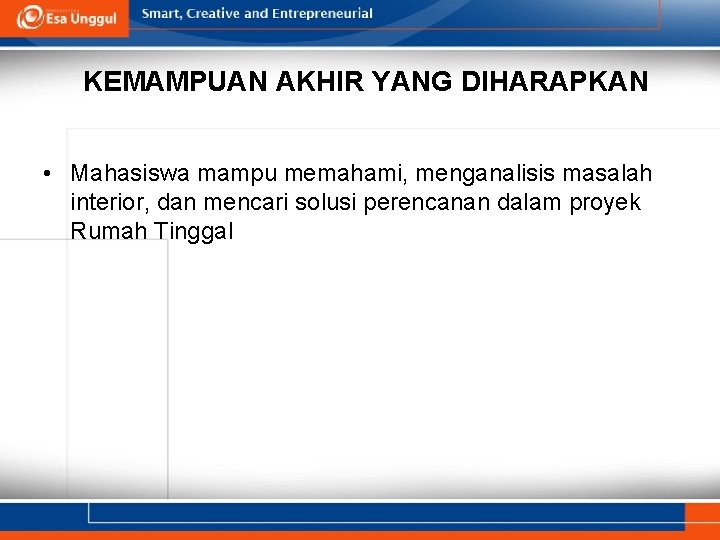 Esa Unggul

Smart, Creative and Entrepreneurial

KEMAMPUAN AKHIR YANG DIHARAPKAN

• Mahasiswa mampu memahami, menganalisis masalah interior, dan mencari solusi perencanan dalam proyek Rumah Tinggal